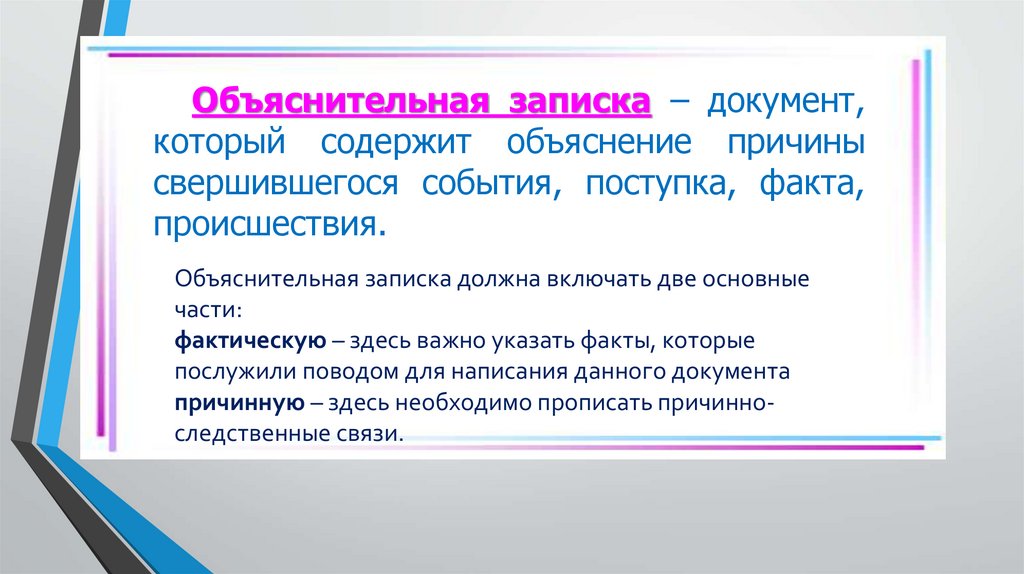 Объяснительная записка – документ, который содержит объяснение причины свершившегося события, поступка, факта, происшествия.

Объяснительная записка должна включать две основные части:
фактическую – здесь важно указать факты, которые послужили поводом для написания данного документа
причинную – здесь необходимо прописать причинно-следственные связи.